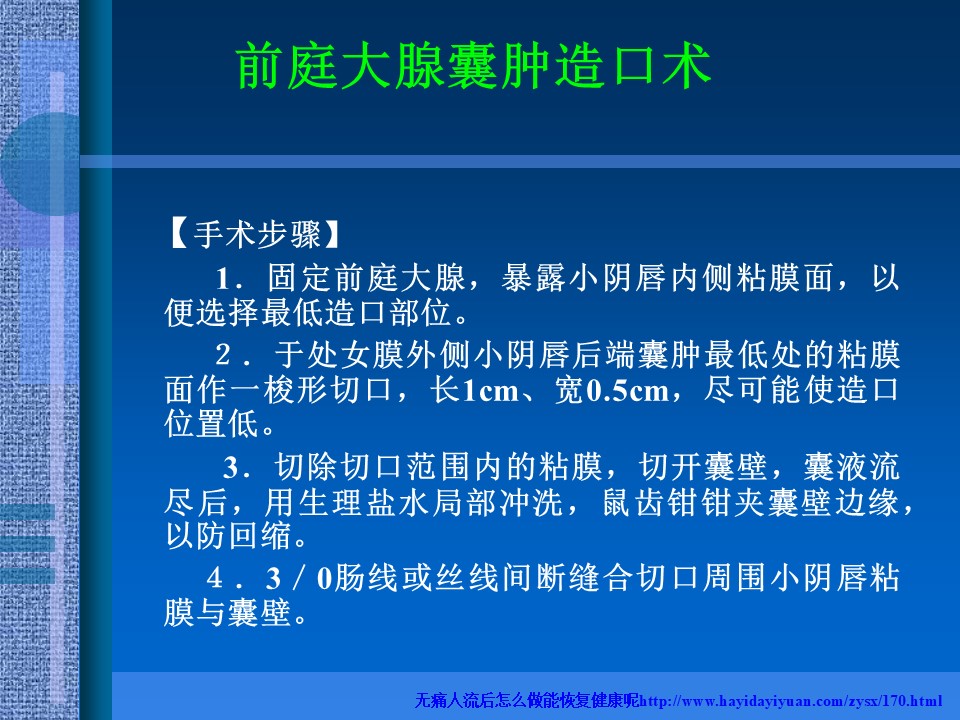 前庭大腺囊肿造口术

【手术步骤】

1．固定前庭大腺，暴露小阴唇内侧粘膜面，以便选择最低造口部位。

2．于处女膜外侧小阴唇后端囊肿最低处的粘膜面作一梭形切口，长1cm、宽0.5cm，尽可能使造口位置低。

3．切除切口范围内的粘膜，切开囊壁，囊液流尽后，用生理盐水局部冲洗，鼠齿钳钳夹囊壁边缘，以防回缩。

4．3／0肠线或丝线间断缝合切口周围小阴唇粘膜与囊壁。

无痛人流后怎么做能恢复健康呢http://www.hayidayiyuan.com/zysx/170.html